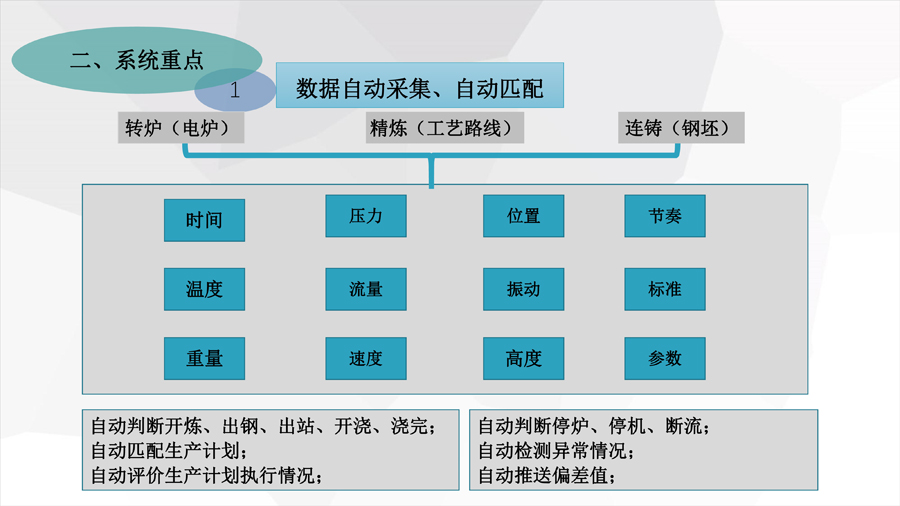 二、系统重点

1

数据自动采集、自动匹配

转炉（电炉）

精炼（工艺路线）

连铸（钢坯）

时间

压力

位置

节奏

温度

流量

振动

标准

重量

速度

高度

参数

自动判断开炼、出钢、出站、开浇、浇完；
自动匹配生产计划；
自动评价生产计划执行情况；

自动判断停炉、停机、断流；
自动检测异常情况；
自动推送偏差值；